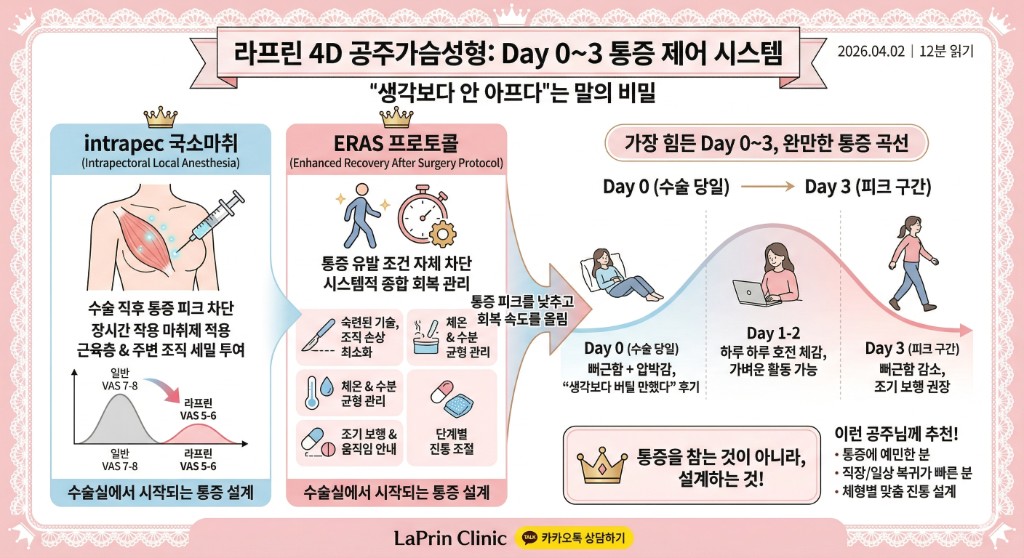 라프린 4D 공주가슴성형: Day 0~3 통증 제어 시스템

2026.04.02 | 12분 읽기

"생각보다 안 아프다"는 말의 비밀

intrapec 국소마취
(Intrapectoral Local Anesthesia)

수술 직후 통증 피크 차단
장시간 작용 마취제 적용
근육층 & 주변 조직 세밀 투여

일반
VAS 7-8

라프린
VAS 5-6

일반
VAS 7-8

라프린
VAS 5-6

수술실에서 시작되는 통증 설계

ERAS 프로토콜
(Enhanced Recovery After Surgery Protocol)

통증 유발 조건 자체 차단
시스템적 종합 회복 관리

숙련된 기술, 조직 손상 최소화

체온 & 수분 균형 관리

체온 & 수분 균형 관리

조기 보행 & 움직임 안내

단계별 진통 조절

수술실에서 시작되는 통증 설계

통증 피크를 낮추고
회복 속도를 올림

가장 힘든 Day 0~3, 완만한 통증 곡선

Day 0 (수술 당일) → Day 3 (피크 구간)

Day 0 (수술 당일)
뻐근함 + 압박감,
"생각보다 버틸 만했다" 후기

Day 1-2
하루 하루 호전 체감,
가벼운 활동 가능

Day 3 (피크 구간)
뻐근함 감소,
조기 보행 권장

통증을 참는 것이 아니라,
설계하는 것!

이런 공주님께 추천!
• 통증에 예민한 분
• 직장/일상 복귀가 빠른 분
• 체형별 맞춤 진통 설계

LaPrin Clinic

TALK 카카오톡 상담하기